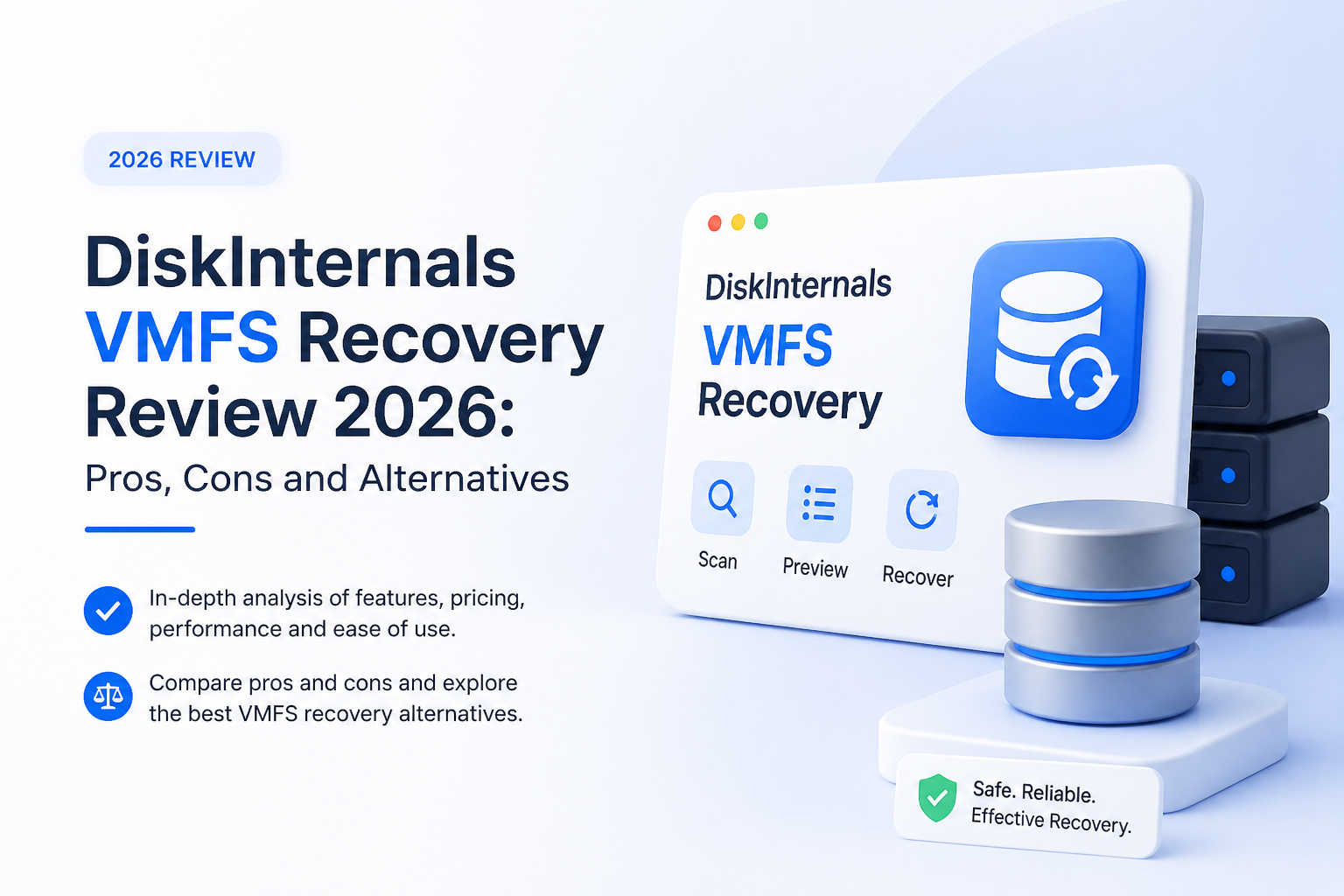 2026 REVIEW

DiskInternals VMFS Recovery Review 2026:

Pros, Cons and Alternatives

In-depth analysis of features, pricing, performance and ease of use.

Compare pros and cons and explore the best VMFS recovery alternatives.

DiskInternals
VMFS
Recovery

Scan

Preview

Recover

Safe. Reliable.
Effective Recovery.